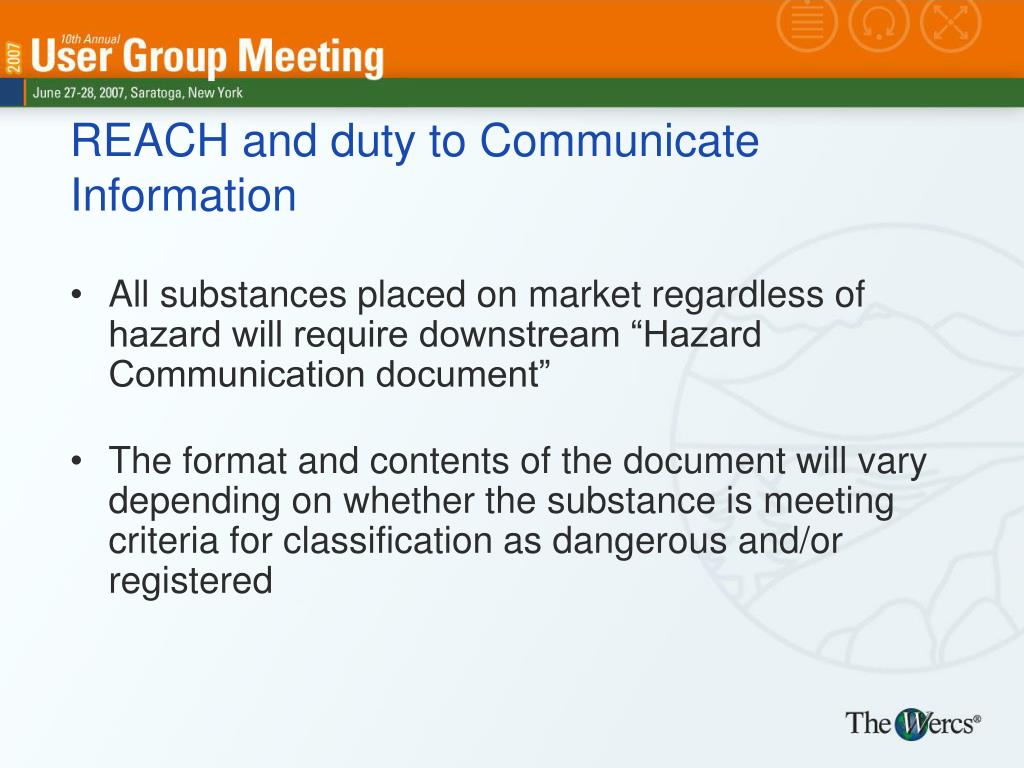 2007
10th Annual
User Group Meeting
June 27-28, 2007, Saratoga, New York

REACH and duty to Communicate Information

• All substances placed on market regardless of hazard will require downstream “Hazard Communication document”

• The format and contents of the document will vary depending on whether the substance is meeting criteria for classification as dangerous and/or registered

The Wercs®